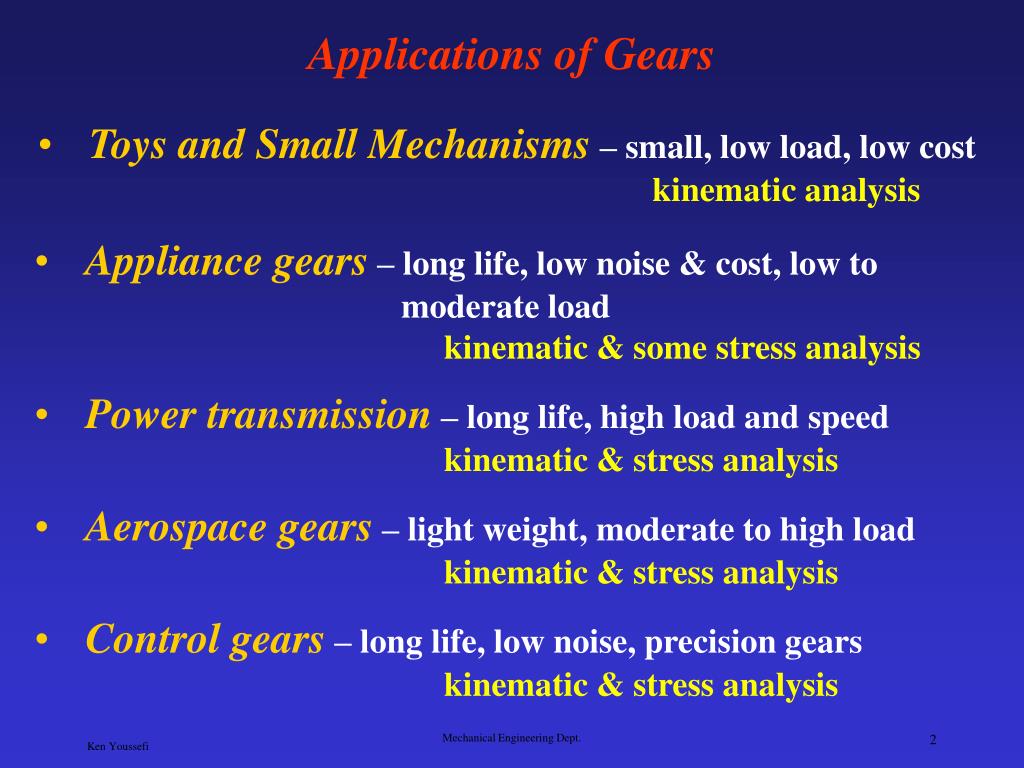 Applications of Gears

• Toys and Small Mechanisms – small, low load, low cost
kinematic analysis

• Appliance gears – long life, low noise & cost, low to moderate load
kinematic & some stress analysis

• Power transmission – long life, high load and speed
kinematic & stress analysis

• Aerospace gears – light weight, moderate to high load
kinematic & stress analysis

• Control gears – long life, low noise, precision gears
kinematic & stress analysis

Ken Youssefi

Mechanical Engineering Dept.

2